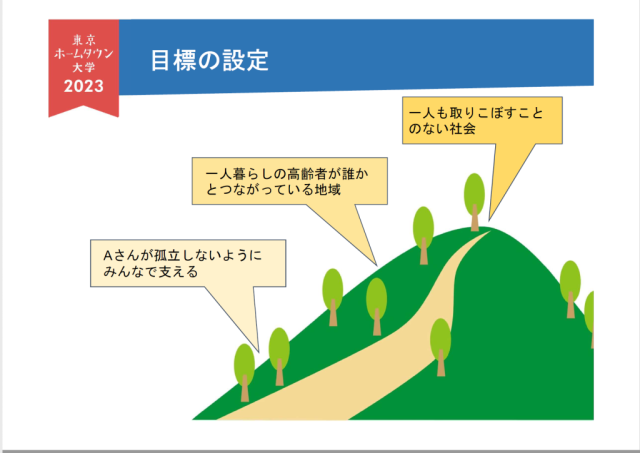 東京
ホームタウン
大学
2023

目標の設定

一人も取りこぼすことのない社会

一人暮らしの高齢者が誰かとつながっている地域

Aさんが孤立しないようにみんなで支える